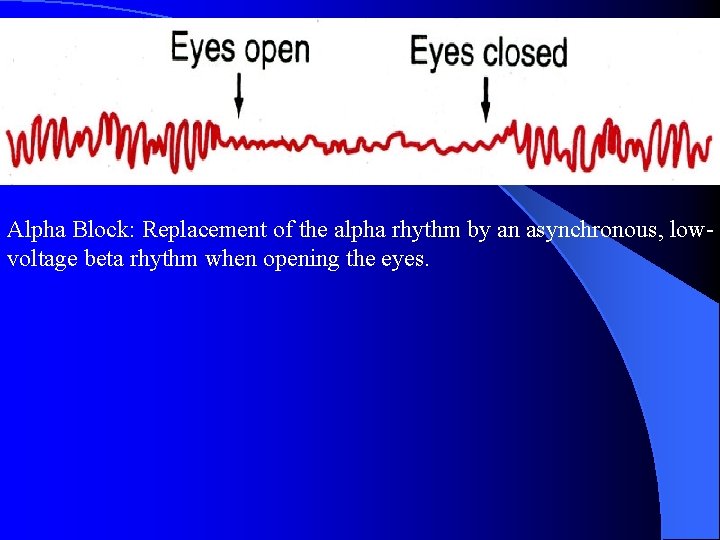 Eyes open

Eyes closed

Alpha Block: Replacement of the alpha rhythm by an asynchronous, low-voltage beta rhythm when opening the eyes.